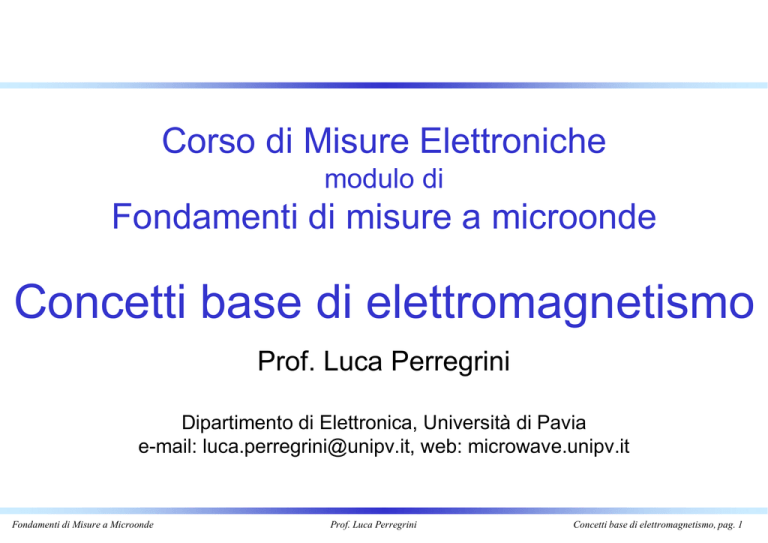 Corso di Misure Elettroniche
modulo di
Fondamenti di misure a microonde

Concetti base di elettromagnetismo

Prof. Luca Perregrini

Dipartimento di Elettronica, Università di Pavia
e-mail: luca.perregrini@unipv.it, web: microwave.unipv.it

Fondamenti di Misure a Microonde    Prof. Luca Perregrini    Concetti base di elettromagnetismo, pag. 1